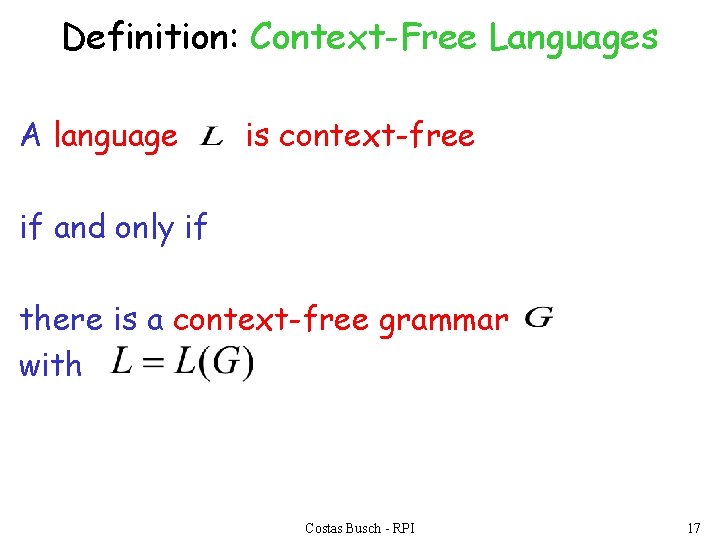 Definition: Context-Free Languages

A language $L$ is context-free

if and only if

there is a context-free grammar $G$ with $L = L(G)$

Costas Busch - RPI

17